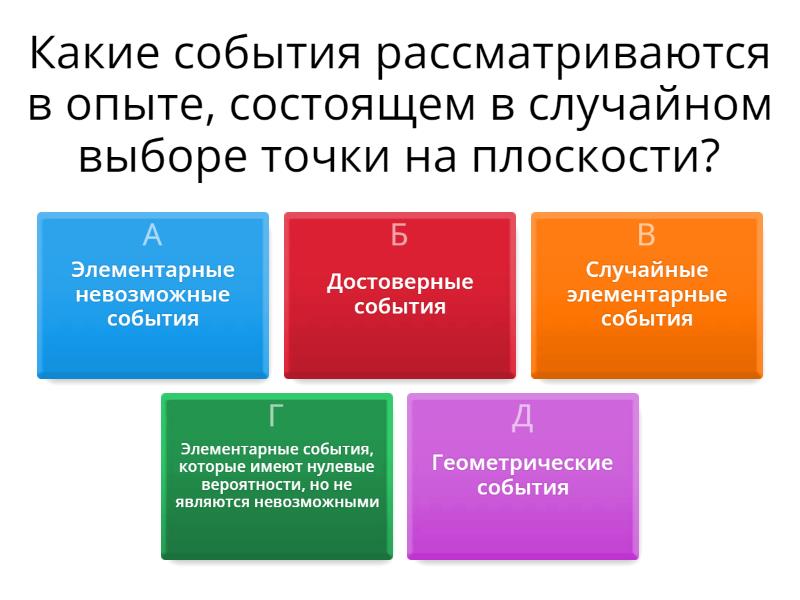 Какие события рассматриваются в опыте, состоящем в случайном выборе точки на плоскости?

А
Элементарные невозможные события

Б
Достоверные события

В
Случайные элементарные события

Г
Элементарные события, которые имеют нулевые вероятности, но не являются невозможными

Д
Геометрические события